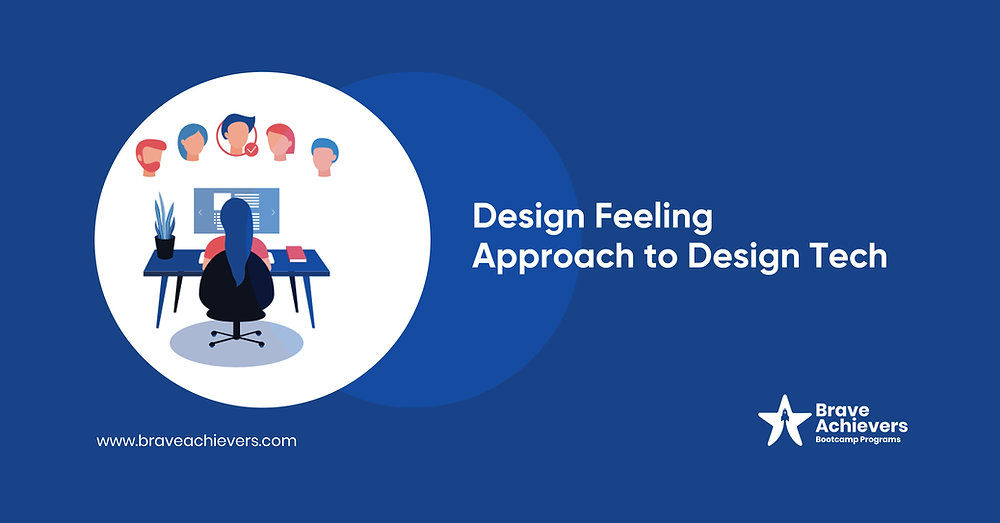 Design Feeling
Approach to Design Tech

www.braveachievers.com

Brave
Achievers
Bootcamp Programs